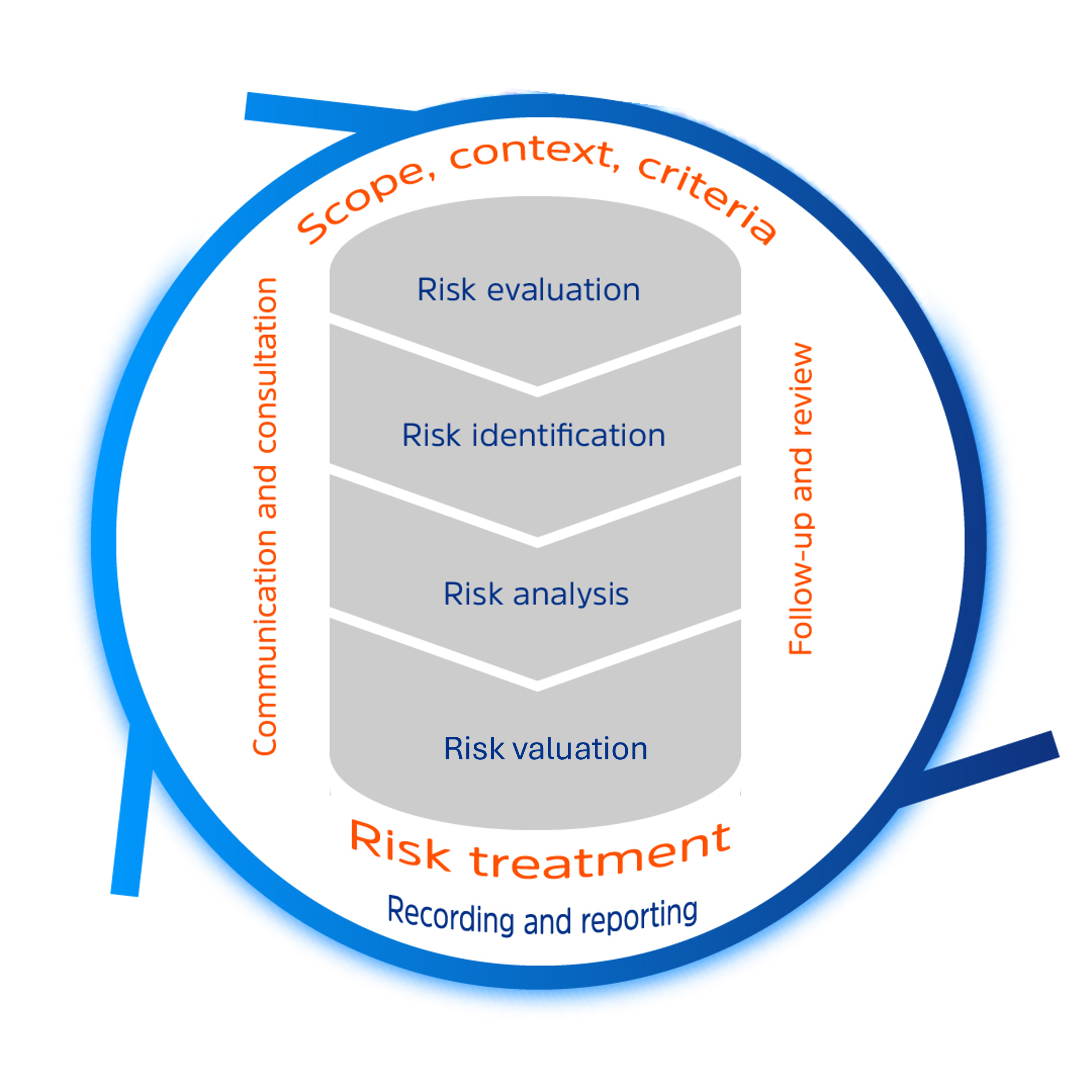 Scope, context, criteria

Communication and consultation

Risk evaluation

Risk identification

Risk analysis

Risk valuation

Follow-up and review

Risk treatment

Recording and reporting